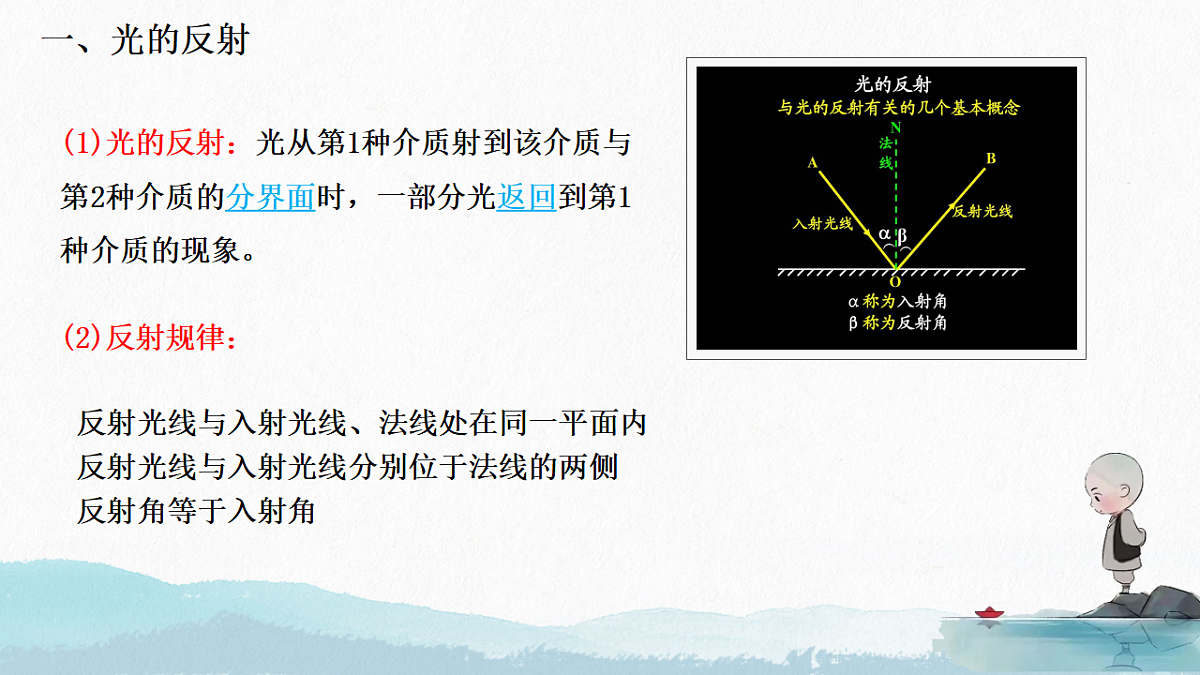 一、光的反射

(1)光的反射：光从第1种介质射到该介质与第2种介质的分界面时，一部分光返回到第1种介质的现象。

(2)反射规律：

反射光线与入射光线、法线处在同一平面内
反射光线与入射光线分别位于法线的两侧
反射角等于入射角

光的反射
与光的反射有关的几个基本概念
N
法线
A
B
入射光线
反射光线
α
β
O
α 称为入射角
β 称为反射角